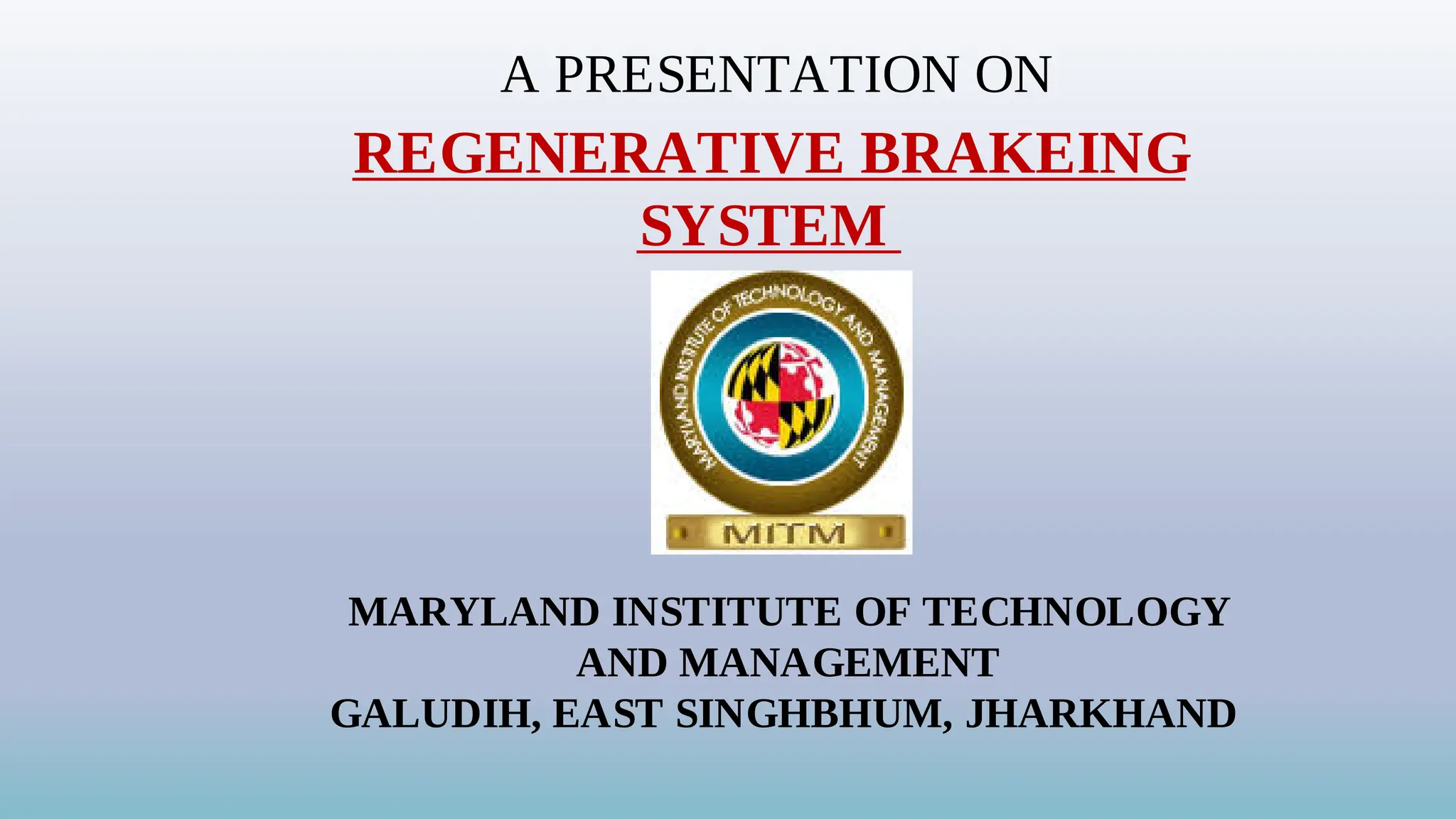 A PRESENTATION ON

REGENERATIVE BRAKEING SYSTEM

MARYLAND INSTITUTE OF TECHNOLOGY AND MANAGEMENT

MITM

MARYLAND INSTITUTE OF TECHNOLOGY AND MANAGEMENT
GALUDIH, EAST SINGHBHUM, JHARKHAND